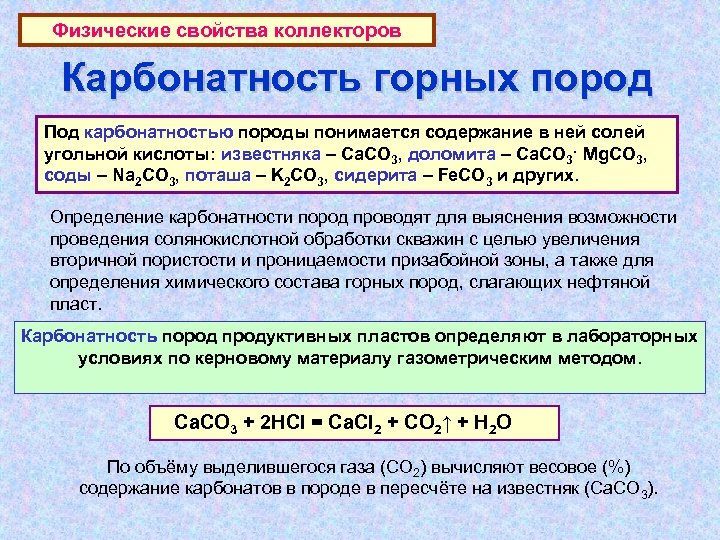 Физические свойства коллекторов

Карбонатность горных пород

Под карбонатностью породы понимается содержание в ней солей угольной кислоты: известняка – $CaCO_3$, доломита – $CaCO_3 \cdot MgCO_3$, соды – $Na_2CO_3$, поташа – $K_2CO_3$, сидерита – $FeCO_3$ и других.

Определение карбонатности пород проводят для выяснения возможности проведения солянокислотной обработки скважин с целью увеличения вторичной пористости и проницаемости призабойной зоны, а также для определения химического состава горных пород, слагающих нефтяной пласт.

Карбонатность пород продуктивных пластов определяют в лабораторных условиях по керновому материалу газометрическим методом.

$CaCO_3 + 2HCl = CaCl_2 + CO_2\uparrow + H_2O$

По объёму выделившегося газа ($CO_2$) вычисляют весовое (%) содержание карбонатов в породе в пересчёте на известняк ($CaCO_3$).